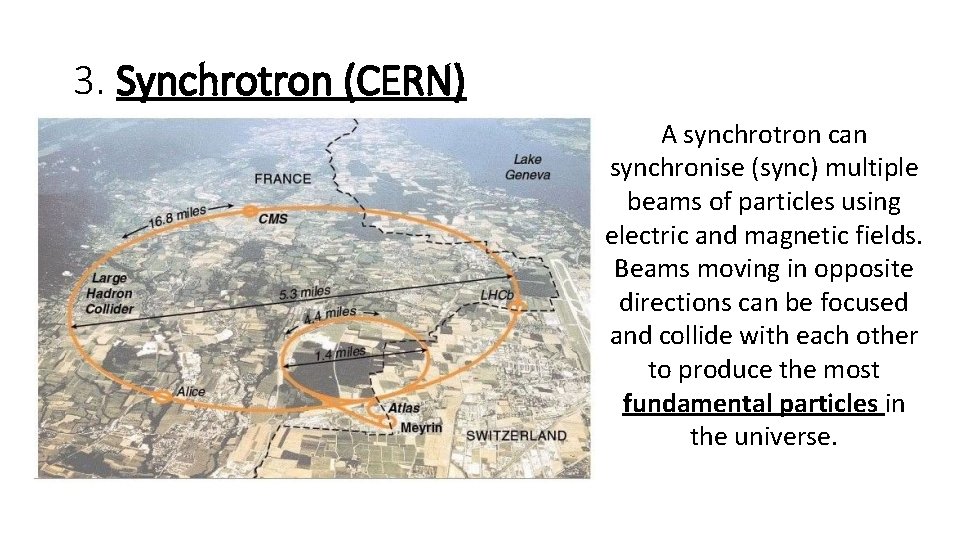 3. Synchrotron (CERN)

FRANCE

Lake Geneva

16.8 miles

CMS

Large Hadron Collider

5.3 miles

LHCb

4.4 miles

1.4 miles

Alice

Atlas

Meyrin

SWITZERLAND

A synchrotron can synchronise (sync) multiple beams of particles using electric and magnetic fields. Beams moving in opposite directions can be focused and collide with each other to produce the most fundamental particles in the universe.